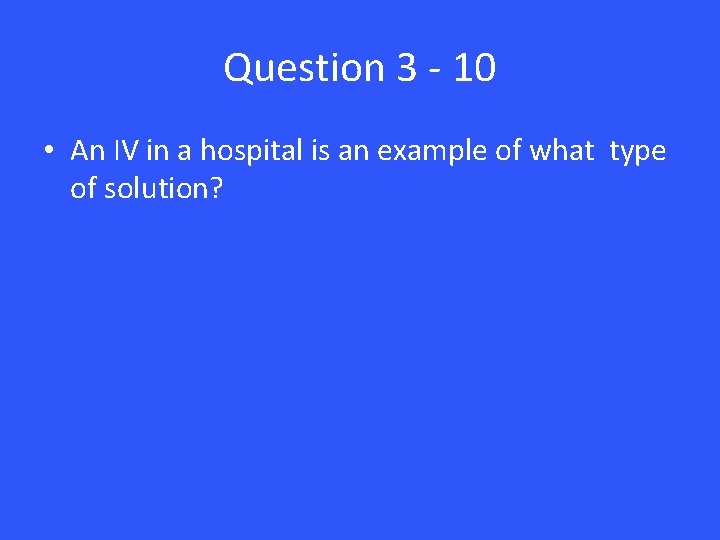 Question 3 - 10

• An IV in a hospital is an example of what type of solution?